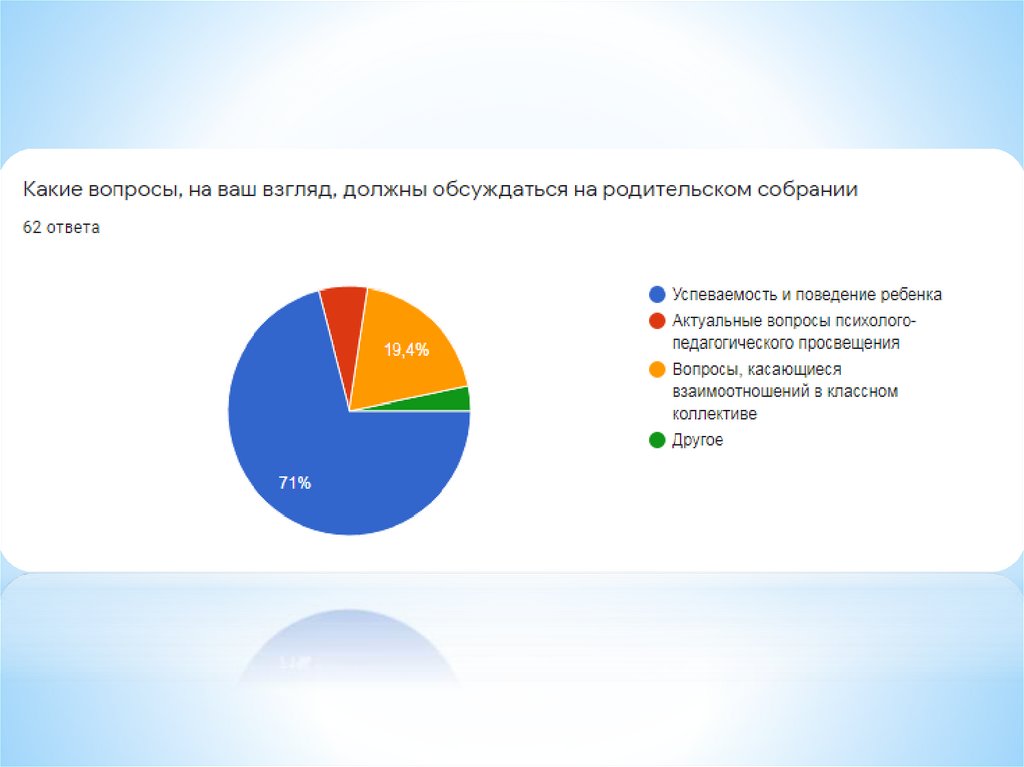 Какие вопросы, на ваш взгляд, должны обсуждаться на родительском собрании

62 ответа

19,4%

71%

Успеваемость и поведение ребенка

Актуальные вопросы психолого-педагогического просвещения

Вопросы, касающиеся взаимоотношений в классном коллективе

Другое